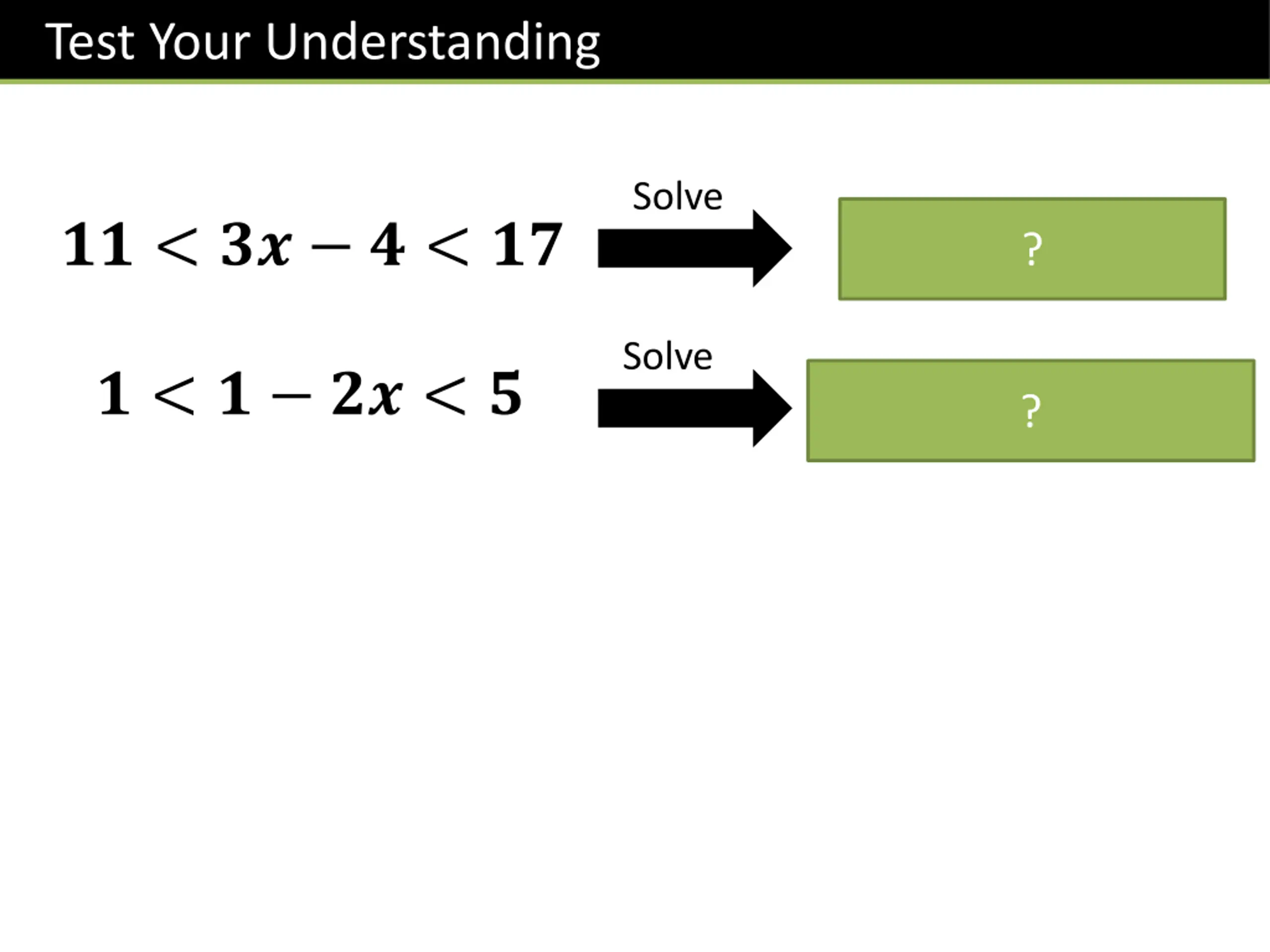 Test Your Understanding

$11 < 3x - 4 < 17$

Solve

?

$1 < 1 - 2x < 5$

Solve

?